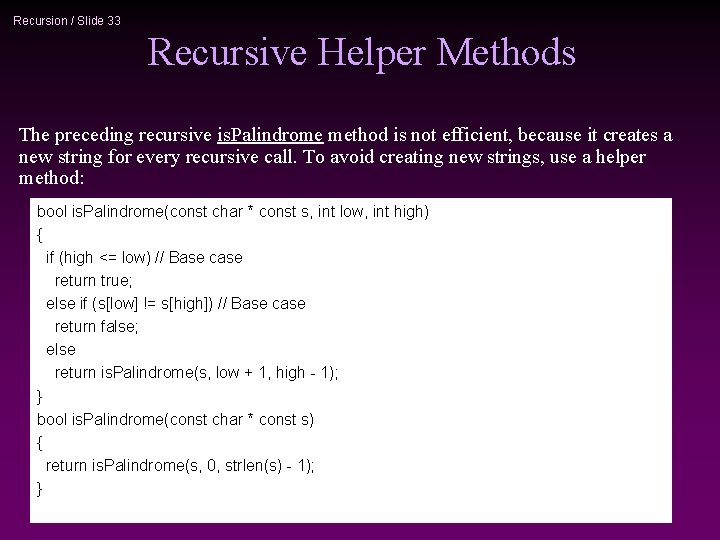 Recursion / Slide 33

Recursive Helper Methods

The preceding recursive isPalindrome method is not efficient, because it creates a new string for every recursive call. To avoid creating new strings, use a helper method:

bool isPalindrome(const char * const s, int low, int high)
{
  if (high <= low) // Base case
    return true;
  else if (s[low] != s[high]) // Base case
    return false;
  else
    return isPalindrome(s, low + 1, high - 1);
}
bool isPalindrome(const char * const s)
{
  return isPalindrome(s, 0, strlen(s) - 1);
}